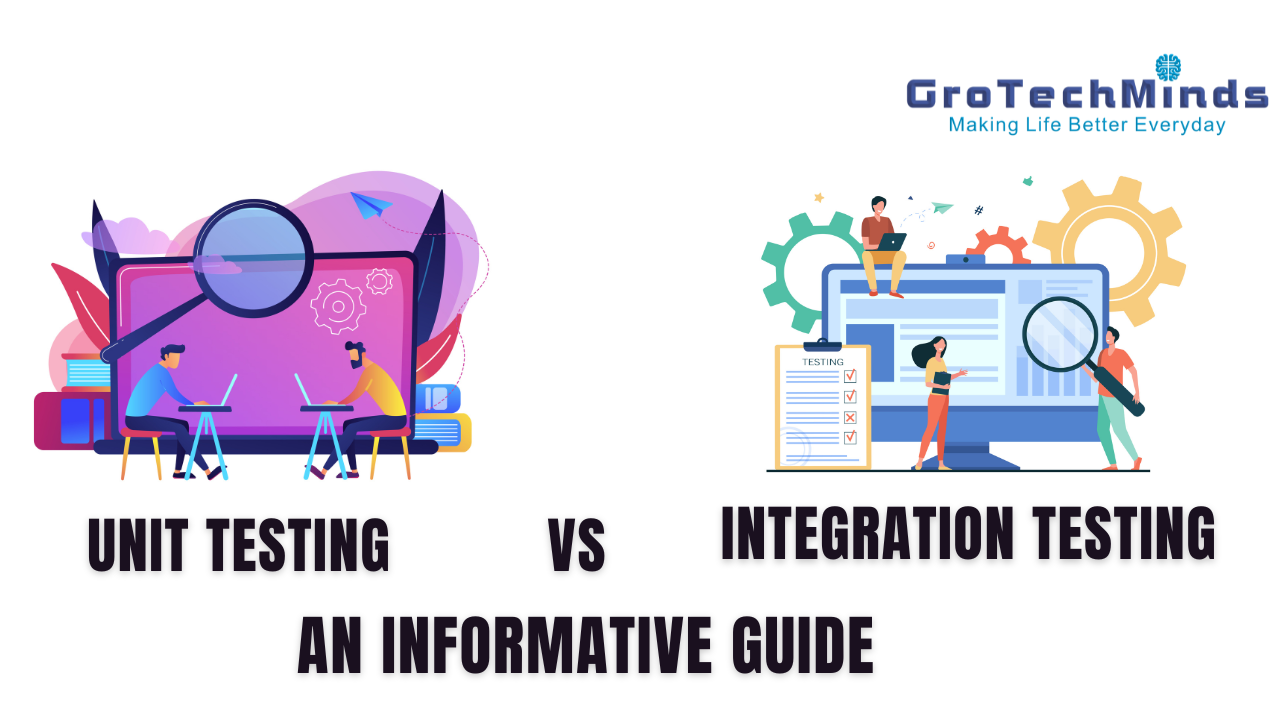 GroTechMinds
Making Life Better Everyday

TESTING

UNIT TESTING VS INTEGRATION TESTING

AN INFORMATIVE GUIDE